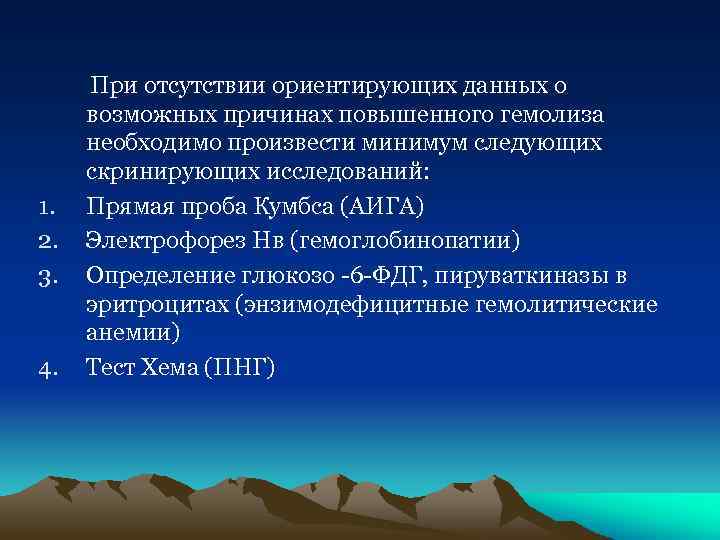 При отсутствии ориентирующих данных о возможных причинах повышенного гемолиза необходимо произвести минимум следующих скринирующих исследований:

1. Прямая проба Кумбса (АИГА)
2. Электрофорез Нв (гемоглобинопатии)
3. Определение глюкозо -6-ФДГ, пируваткиназы в эритроцитах (энзимодефицитные гемолитические анемии)
4. Тест Хема (ПНГ)